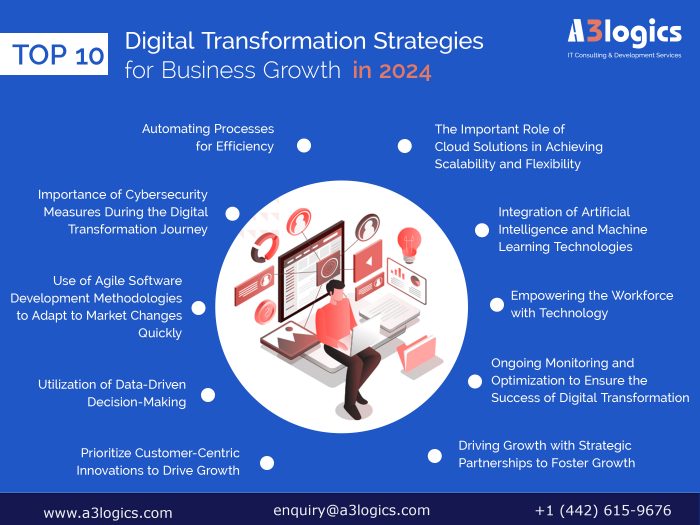 TOP 10 Digital Transformation Strategies for Business Growth in 2024

A3logics
IT Consulting & Development Services

Automating Processes for Efficiency

Importance of Cybersecurity Measures During the Digital Transformation Journey

Use of Agile Software Development Methodologies to Adapt to Market Changes Quickly

Utilization of Data-Driven Decision-Making

Prioritize Customer-Centric Innovations to Drive Growth

The Important Role of Cloud Solutions in Achieving Scalability and Flexibility

Integration of Artificial Intelligence and Machine Learning Technologies

Empowering the Workforce with Technology

Ongoing Monitoring and Optimization to Ensure the Success of Digital Transformation

Driving Growth with Strategic Partnerships to Foster Growth

www.a3logics.com
enquiry@a3logics.com
+1 (442) 615-9676